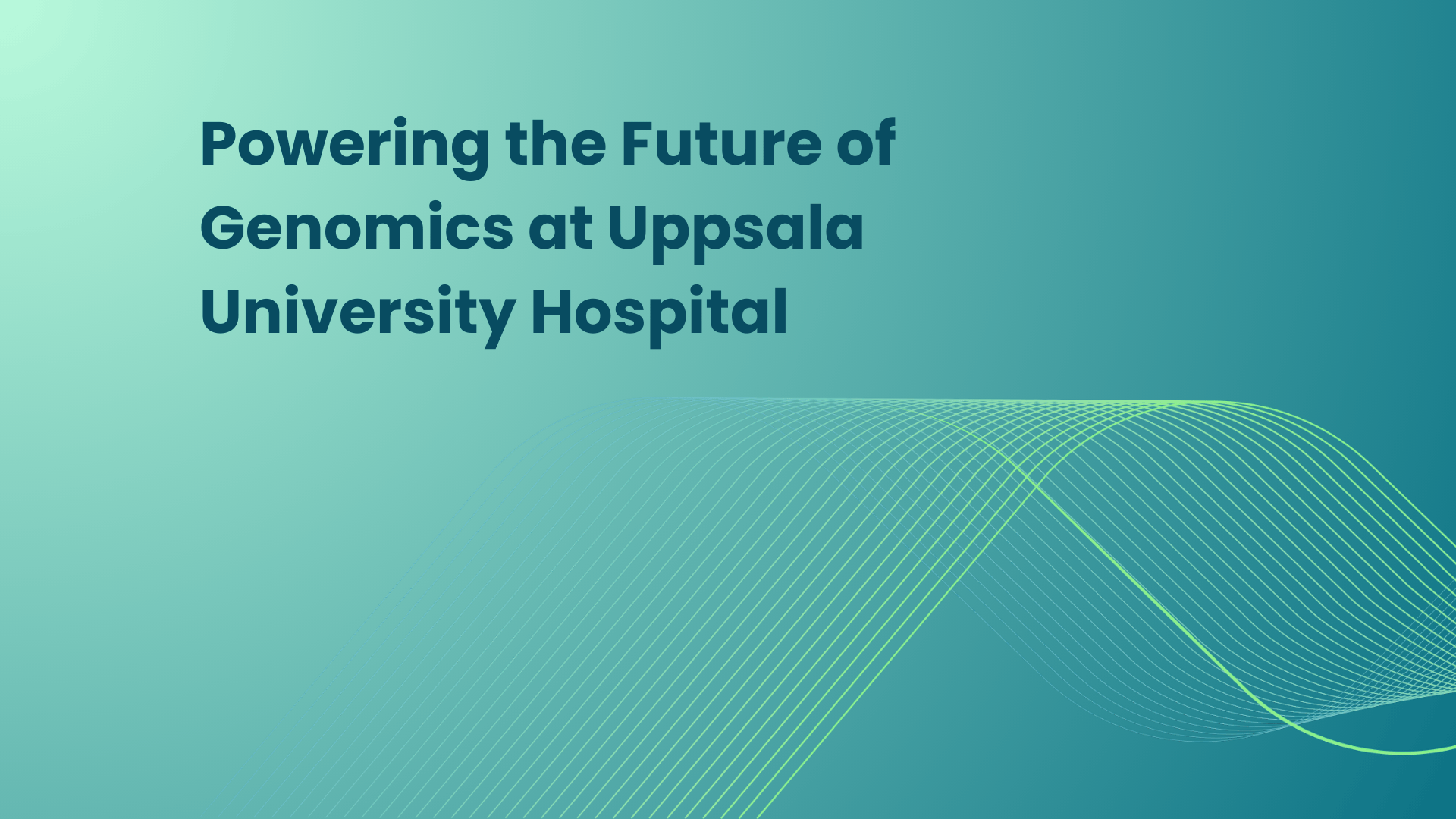 Powering the Future of Genomics at Uppsala University Hospital